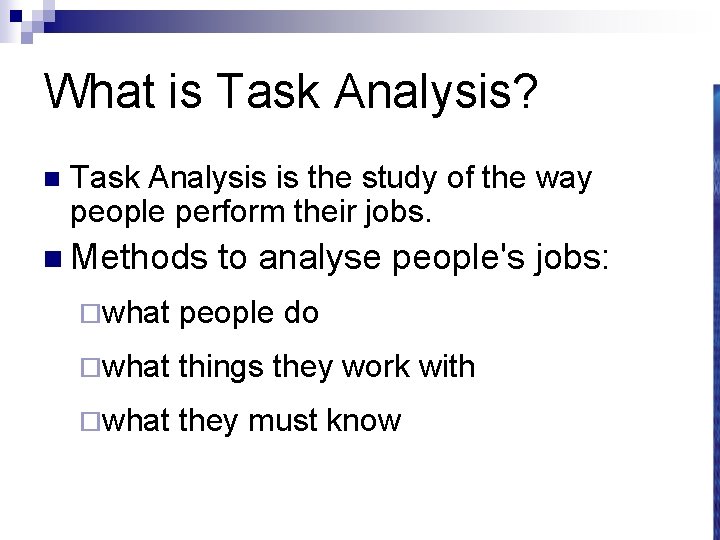 What is Task Analysis?

■ Task Analysis is the study of the way people perform their jobs.

■ Methods to analyse people's jobs:

□ what people do

□ what things they work with

□ what they must know